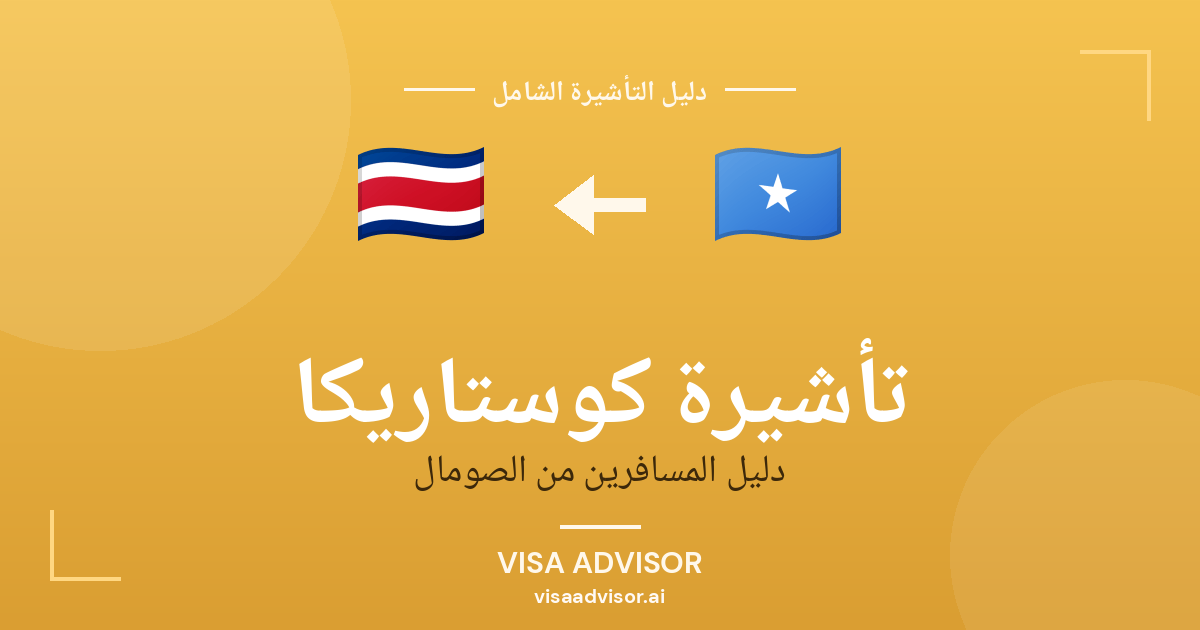 دليل التأشيرة الشامل

تأشيرة كوستاريكا

دليل المسافرين من الصومال

VISA ADVISOR

visaadvisor.ai